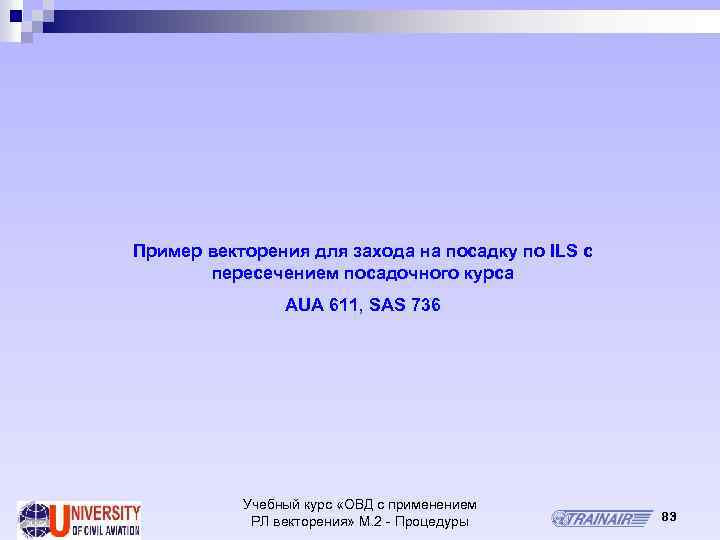 Пример векторения для захода на посадку по ILS с пересечением посадочного курса

AUA 611, SAS 736

UNIVERSITY OF CIVIL AVIATION

Учебный курс «ОВД с применением РЛ векторения» М.2 - Процедуры

TRAINAIR

83